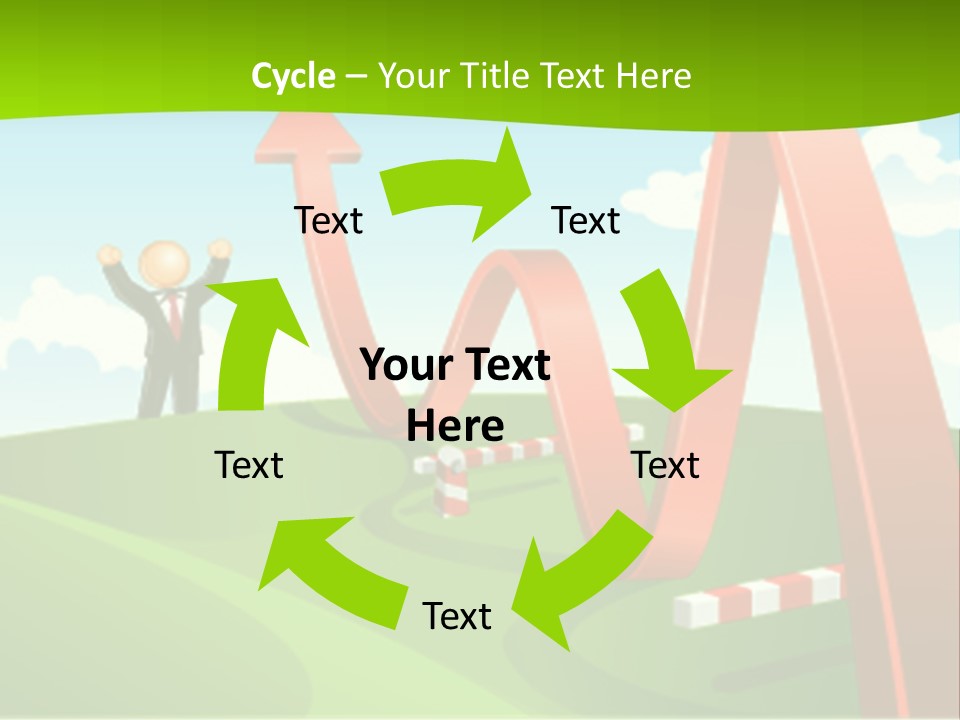 Cycle – Your Title Text Here

Text

Text

Your Text Here

Text

Text

Text